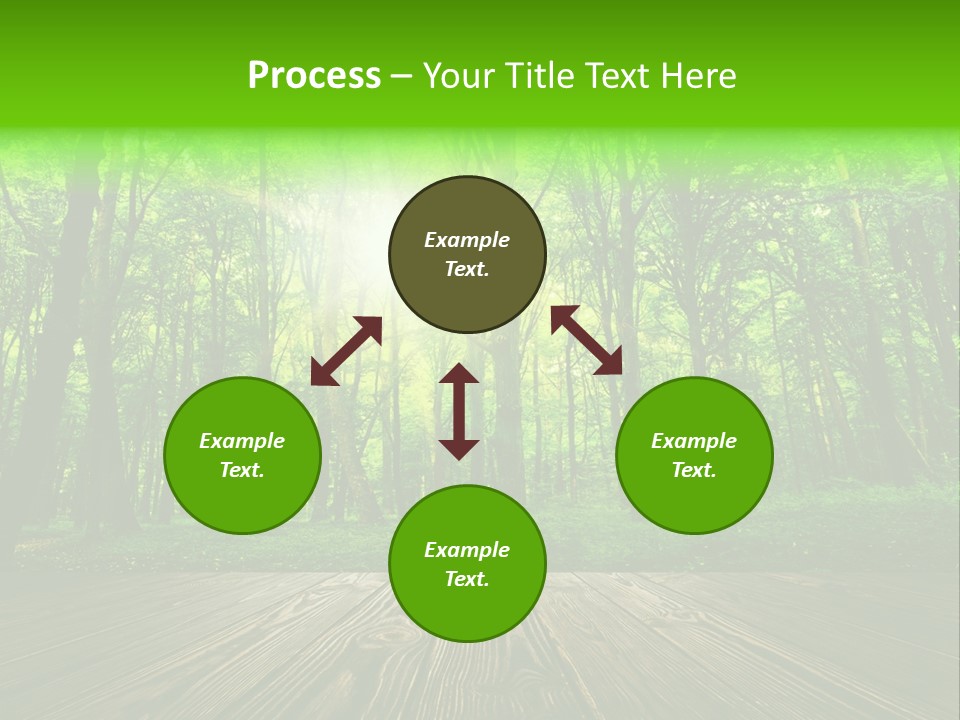 Process – Your Title Text Here

Example Text.

Example Text.

Example Text.

Example Text.